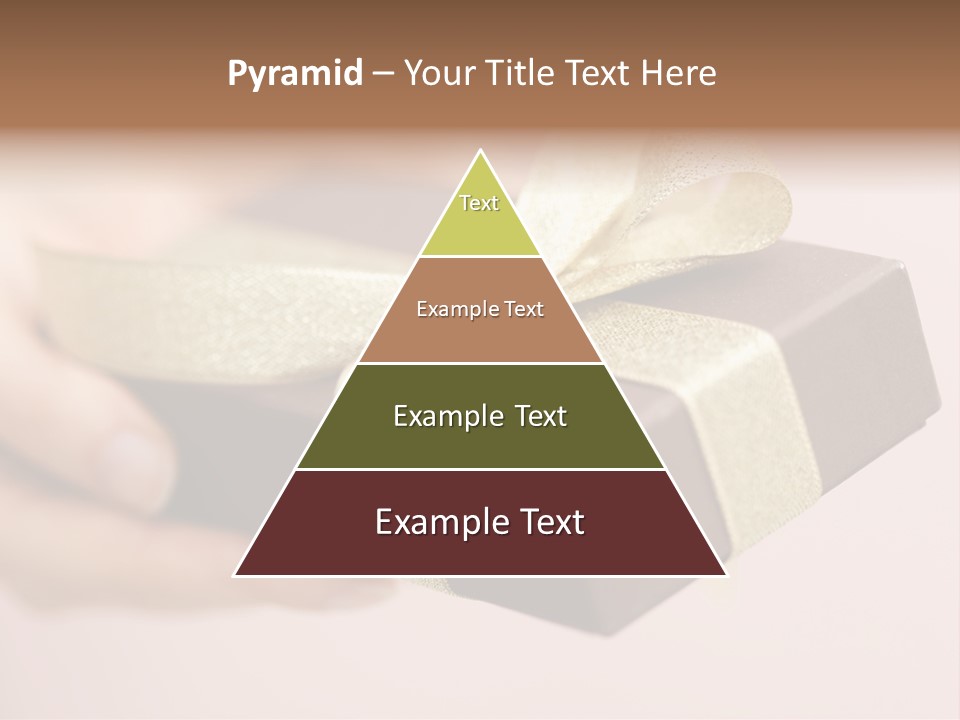 Pyramid – Your Title Text Here

Text

Example Text

Example Text

Example Text